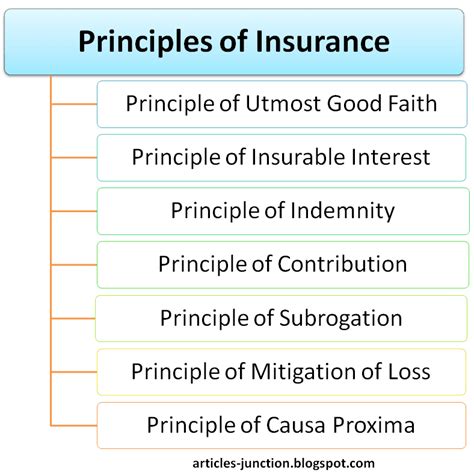 Principles of Insurance

Principle of Utmost Good Faith

Principle of Insurable Interest

Principle of Indemnity

Principle of Contribution

Principle of Subrogation

Principle of Mitigation of Loss

Principle of Causa Proxima

articles-junction.blogspot.com